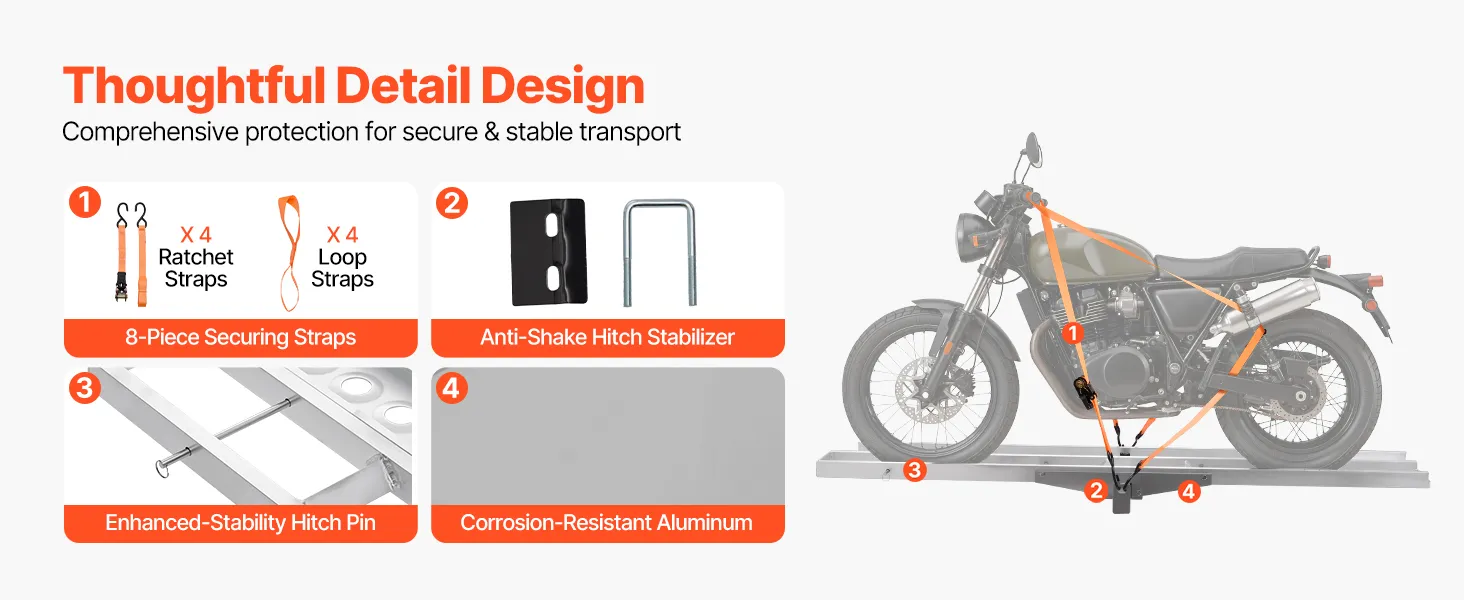 Thoughtful Detail Design

Comprehensive protection for secure & stable transport

1

X 4
Ratchet Straps

X 4
Loop Straps

8-Piece Securing Straps

2

Anti-Shake Hitch Stabilizer

3

Enhanced-Stability Hitch Pin

4

Corrosion-Resistant Aluminum

1

3

2

4